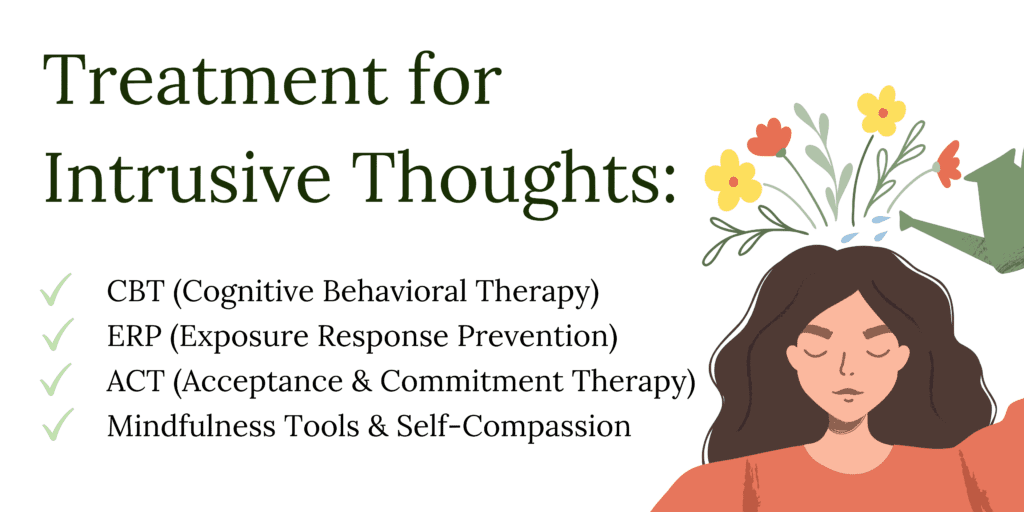 Treatment for Intrusive Thoughts:

✓ CBT (Cognitive Behavioral Therapy)
✓ ERP (Exposure Response Prevention)
✓ ACT (Acceptance & Commitment Therapy)
✓ Mindfulness Tools & Self-Compassion